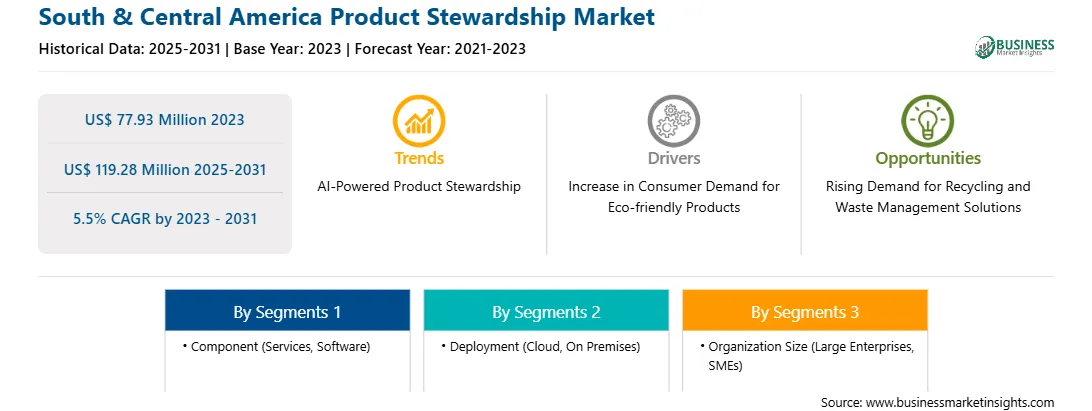 South & Central America Product Stewardship Market

Historical Data: 2025-2031 | Base Year: 2023 | Forecast Year: 2021-2023

BUSINESS Market Insights

US$ 77.93 Million 2023

US$ 119.28 Million 2025-2031

5.5% CAGR by 2023 - 2031

Trends

AI-Powered Product Stewardship

Drivers

Increase in Consumer Demand for Eco-friendly Products

Opportunities

Rising Demand for Recycling and Waste Management Solutions

By Segments 1

• Component (Services, Software)

By Segments 2

• Deployment (Cloud, On Premises)

By Segments 3

• Organization Size (Large Enterprises, SMEs)

Source: www.businessmarketinsights.com